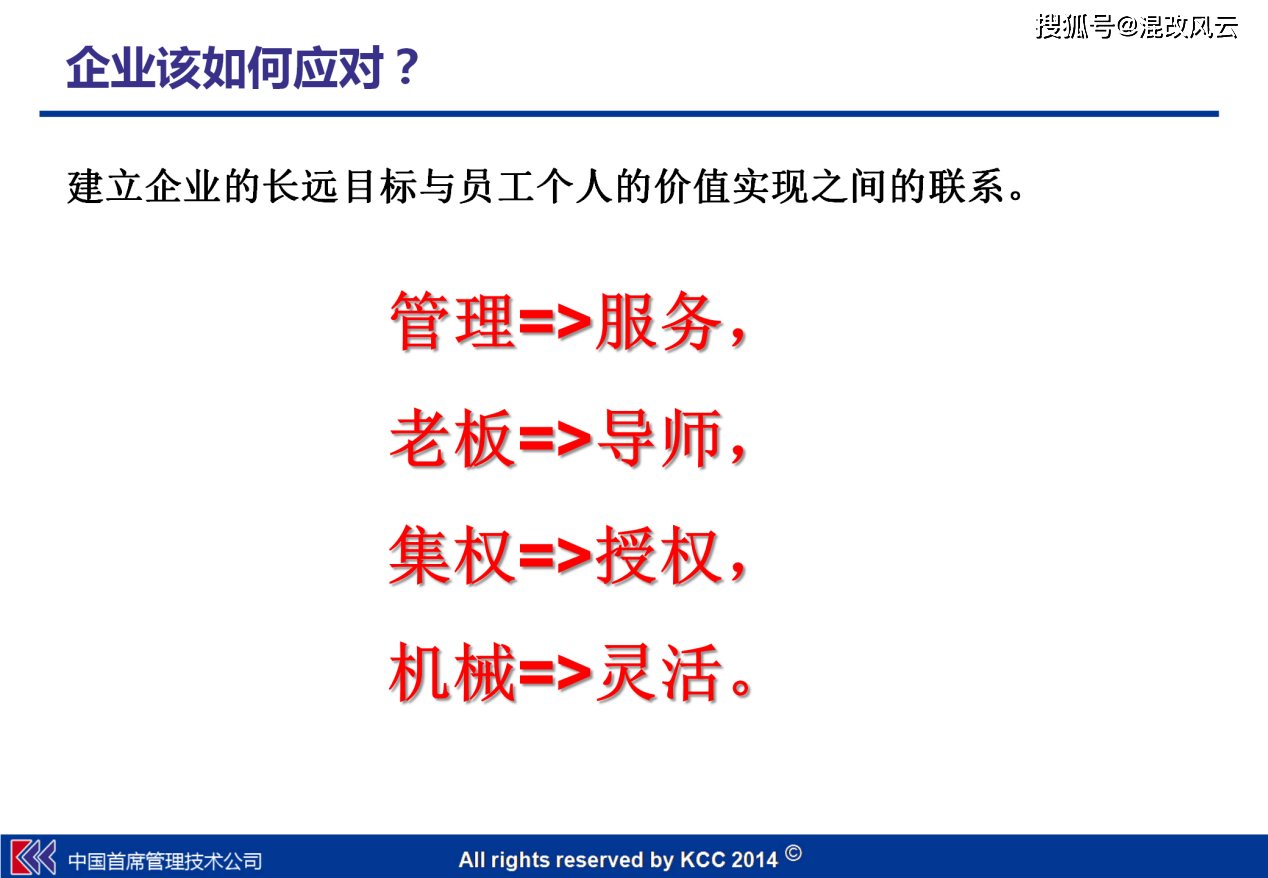 搜狐号@混改风云

企业该如何应对？

建立企业的长远目标与员工个人的价值实现之间的联系。

管理=>服务，

老板=>导师，

集权=>授权，

机械=>灵活。

中国首席管理技术公司

All rights reserved by KCC 2014 ©